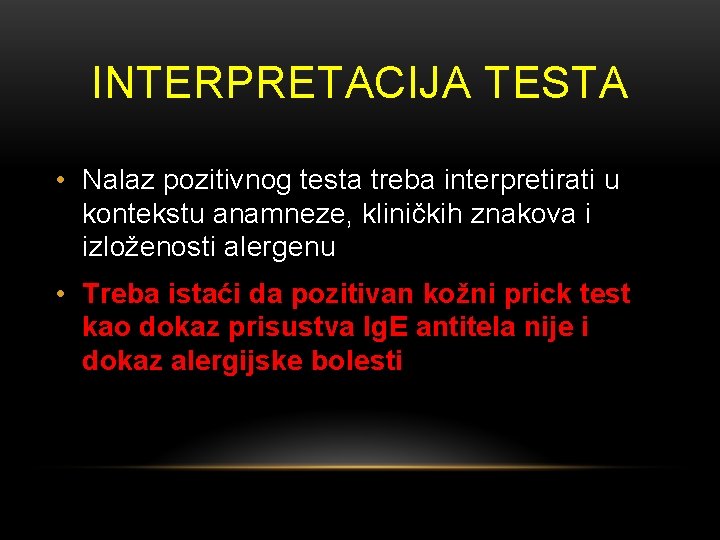 INTERPRETACIJA TESTA

• Nalaz pozitivnog testa treba interpretirati u kontekstu anamneze, kliničkih znakova i izloženosti alergenu

• Treba istaći da pozitivan kožni prick test kao dokaz prisustva IgE antitela nije i dokaz alergijske bolesti